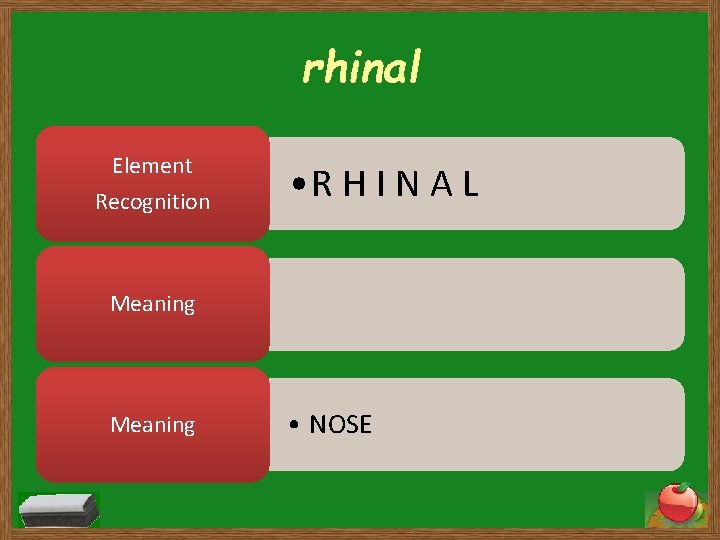 rhinal

Element Recognition

• R H I N A L

Meaning

Meaning

• NOSE